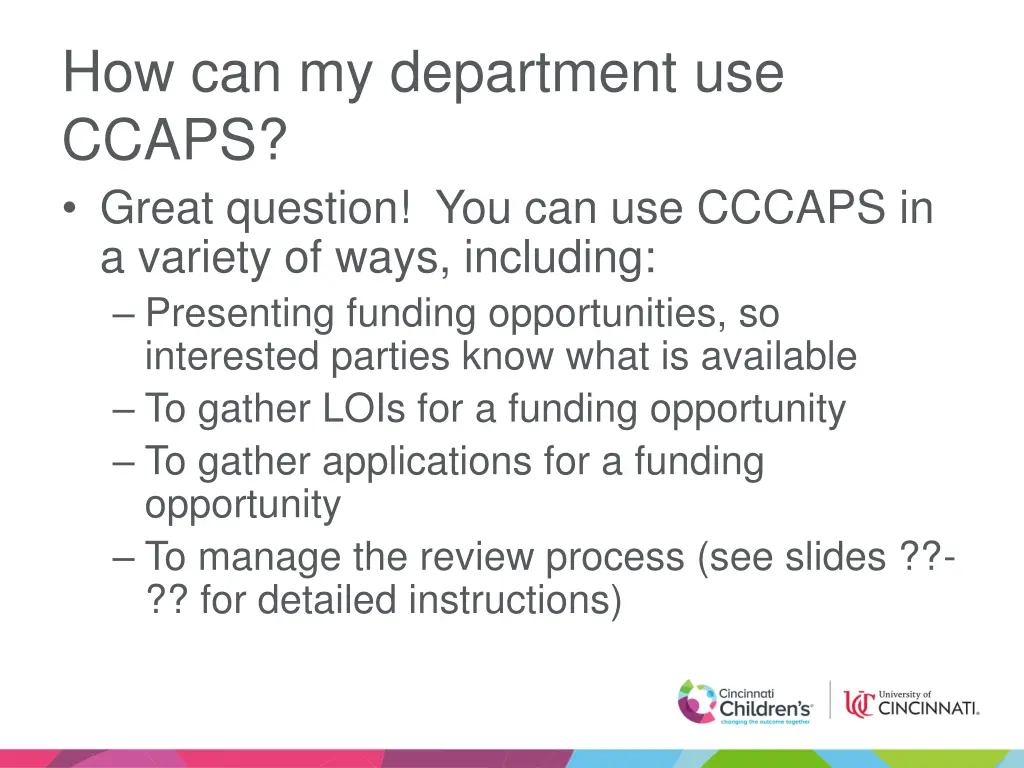 How can my department use CCAPS?

• Great question! You can use CCCAPS in a variety of ways, including:
– Presenting funding opportunities, so interested parties know what is available
– To gather LOIs for a funding opportunity
– To gather applications for a funding opportunity
– To manage the review process (see slides ??-?? for detailed instructions)

Cincinnati Children's changing the outcome together

UC University of CINCINNATI.